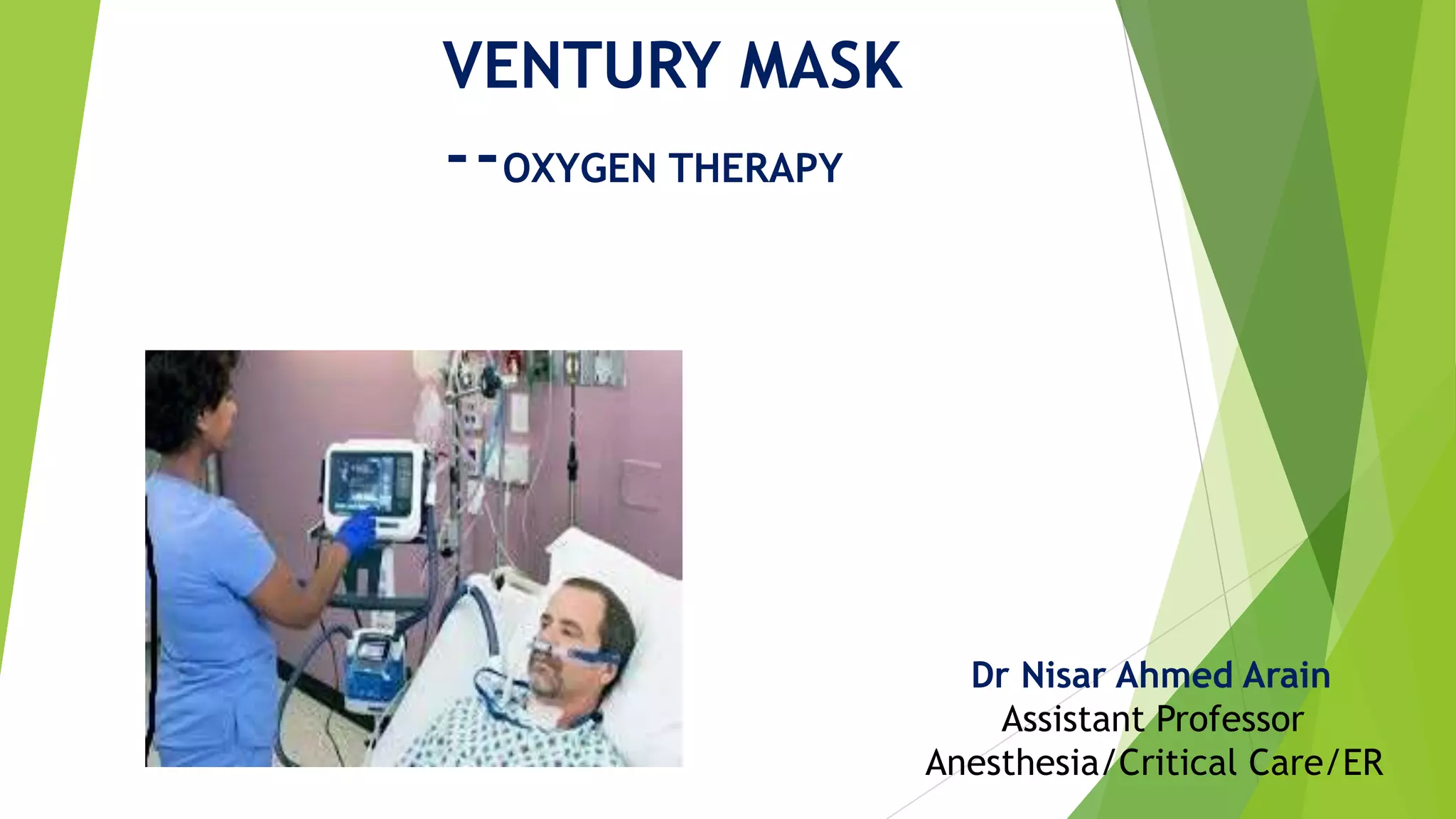 VENTURY MASK

--OXYGEN THERAPY

Dr Nisar Ahmed Arain
Assistant Professor
Anesthesia/Critical Care/ER